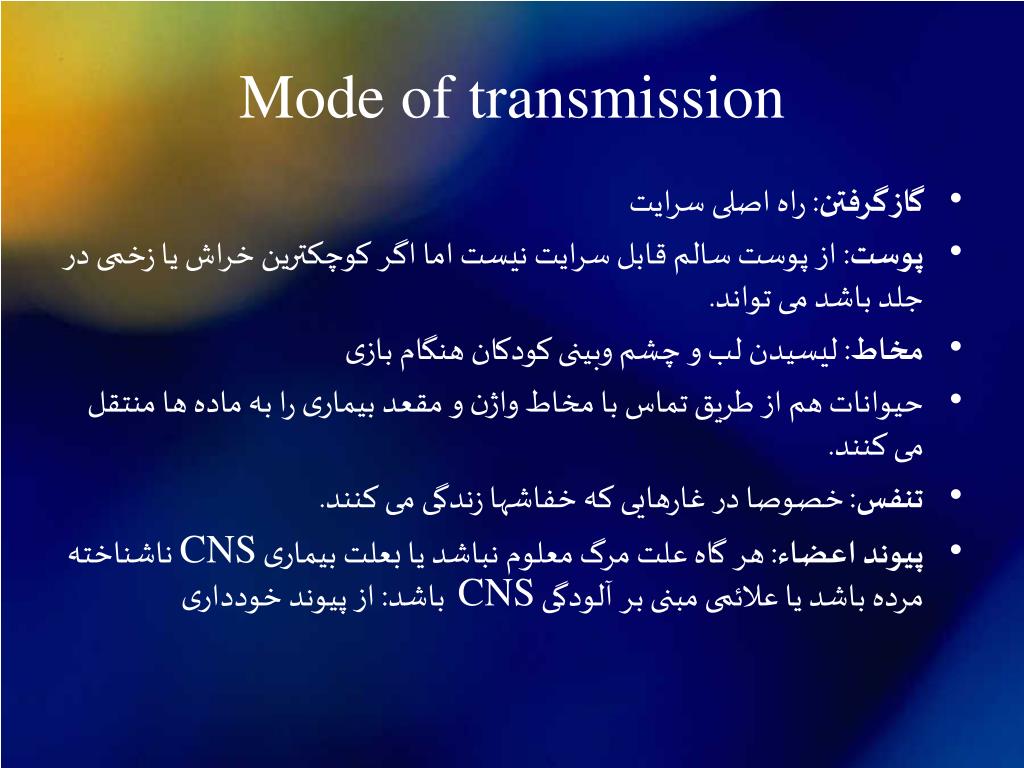 Mode of transmission

• گازگرفتن: راه اصلی سرایت

• پوست: از پوست سالم قابل سرایت نیست اما اگر کوچکترین خراش یا زخمی در جلد باشد می تواند.

• مخاط: لیسیدن لب و چشم وبینی کودکان هنگام بازی

• حیوانات هم از طریق تماس با مخاط واژن و مقعد بیماری را به ماده ها منتقل می کنند.

• تنفس: خصوصا در غارهایی که خفاشها زندگی می کنند.

• پیوند اعضاء: هر گاه علت مرگ معلوم نباشد یا بعلت بیماری CNS ناشناخته مرده باشد یا علائمی مبنی بر آلودگی CNS باشد: از پیوند خودداری